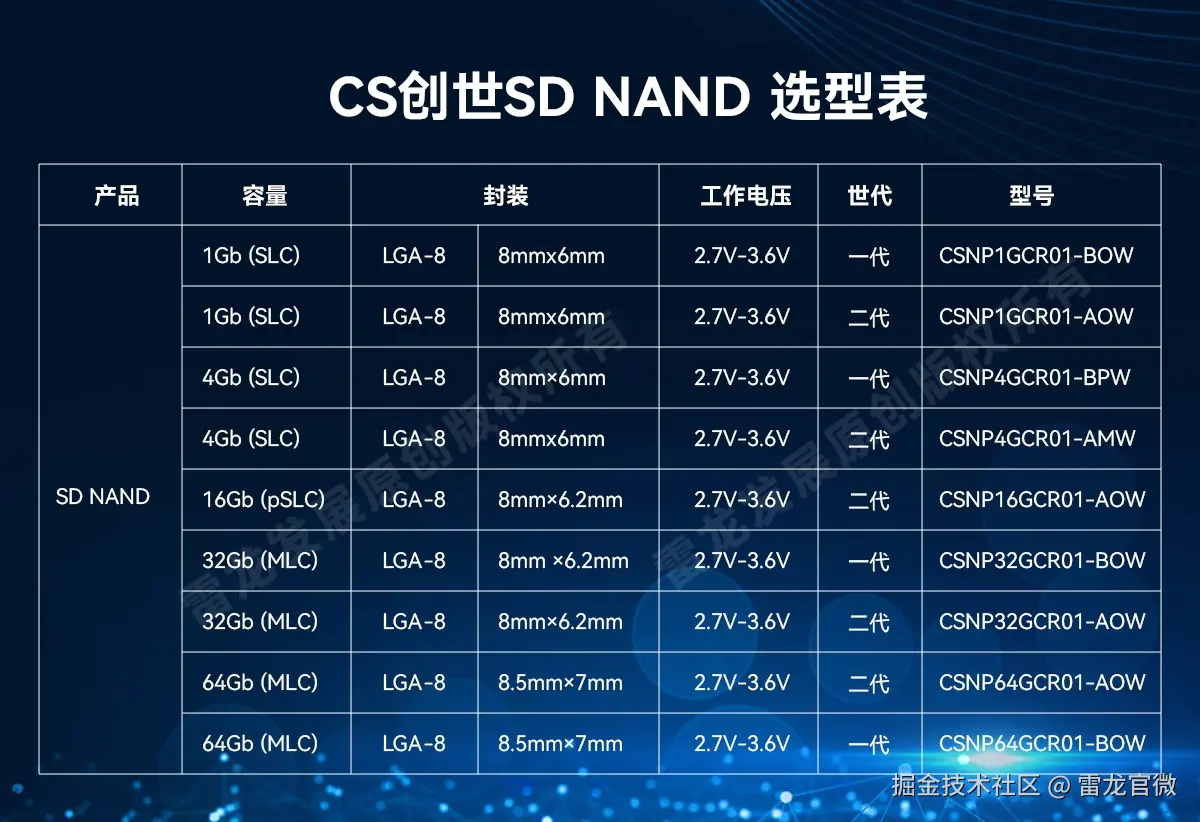 CS创世SD NAND 选型表

| 产品 | 容量 | 封装 | | 工作电压 | 世代 | 型号 |
|---|---|---|---|---|---|---|
| SD NAND | 1Gb (SLC) | LGA-8 | 8mmx6mm | 2.7V-3.6V | 一代 | CSNP1GCR01-BOW |
| | 1Gb (SLC) | LGA-8 | 8mmx6mm | 2.7V-3.6V | 二代 | CSNP1GCR01-AOW |
| | 4Gb (SLC) | LGA-8 | 8mm×6mm | 2.7V-3.6V | 一代 | CSNP4GCR01-BPW |
| | 4Gb (SLC) | LGA-8 | 8mmx6mm | 2.7V-3.6V | 二代 | CSNP4GCR01-AMW |
| | 16Gb (pSLC) | LGA-8 | 8mm×6.2mm | 2.7V-3.6V | 二代 | CSNP16GCR01-AOW |
| | 32Gb (MLC) | LGA-8 | 8mm ×6.2mm | 2.7V-3.6V | 一代 | CSNP32GCR01-BOW |
| | 32Gb (MLC) | LGA-8 | 8mm×6.2mm | 2.7V-3.6V | 二代 | CSNP32GCR01-AOW |
| | 64Gb (MLC) | LGA-8 | 8.5mm×7mm | 2.7V-3.6V | 二代 | CSNP64GCR01-AOW |
| | 64Gb (MLC) | LGA-8 | 8.5mm×7mm | 2.7V-3.6V | 一代 | CSNP64GCR01-BOW |

雷龙发展原创版权所有

掘金技术社区 @ 雷龙官微